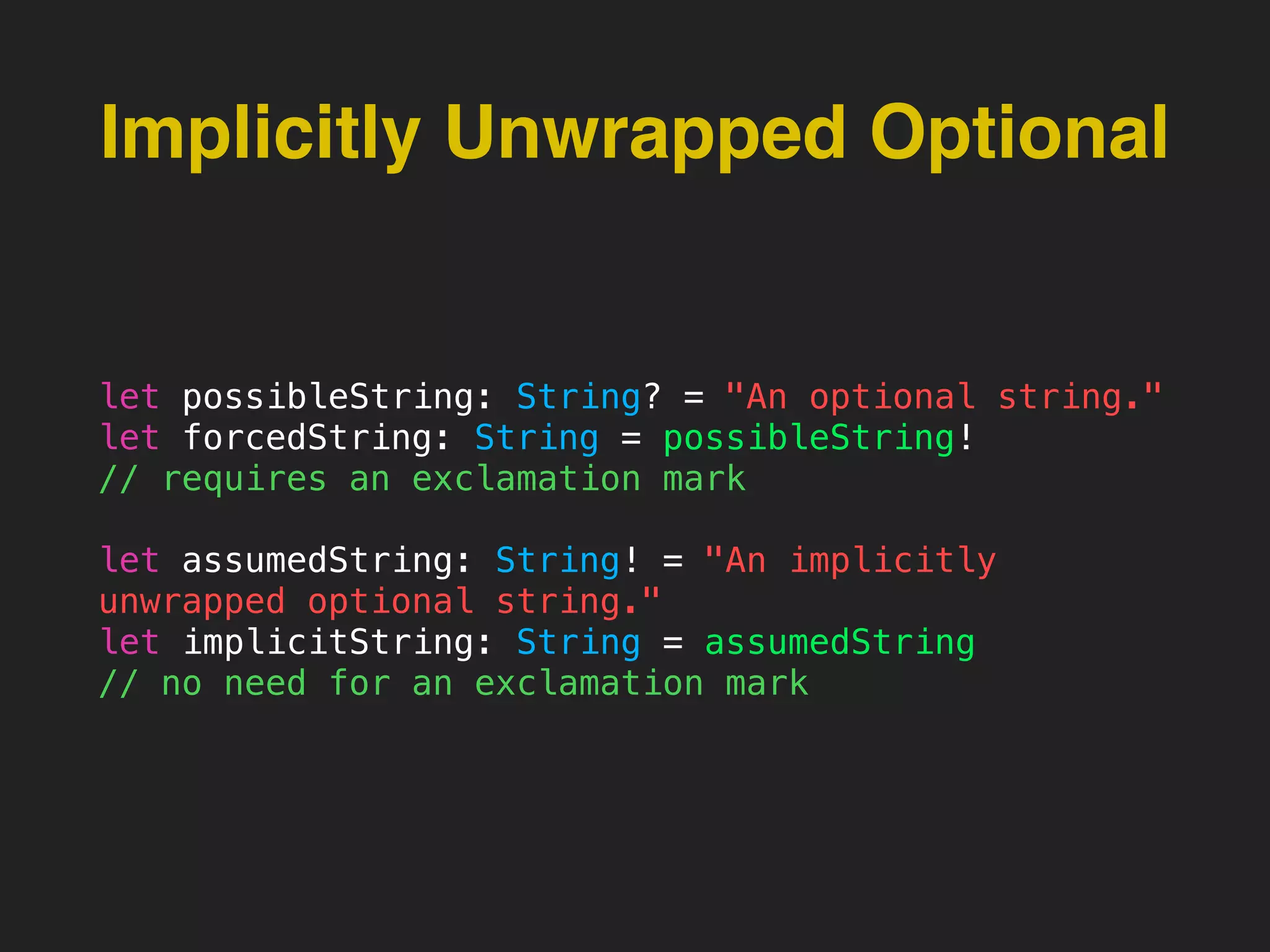 Implicitly Unwrapped Optional

let possibleString: String? = "An optional string."
let forcedString: String = possibleString!
// requires an exclamation mark

let assumedString: String! = "An implicitly unwrapped optional string."
let implicitString: String = assumedString
// no need for an exclamation mark